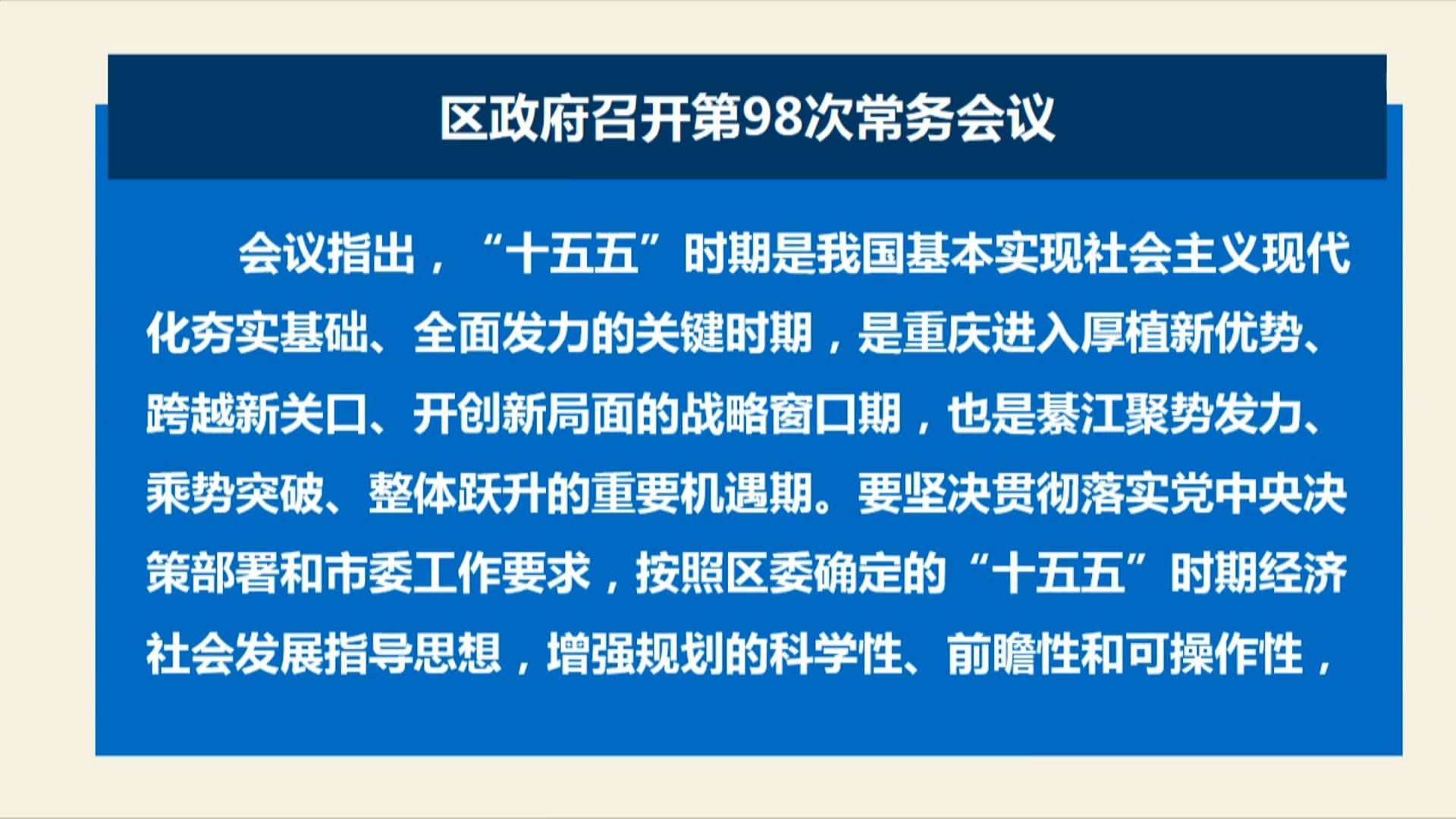 区政府召开第98次常务会议

会议指出，“十五五”时期是我国基本实现社会主义现代化夯实基础、全面发力的关键时期，是重庆进入厚植新优势、跨越新关口、开创新局面的战略窗口期，也是綦江聚势发力、乘势突破、整体跃升的重要机遇期。要坚决贯彻落实党中央决策部署和市委工作要求，按照区委确定的“十五五”时期经济社会发展指导思想，增强规划的科学性、前瞻性和可操作性，